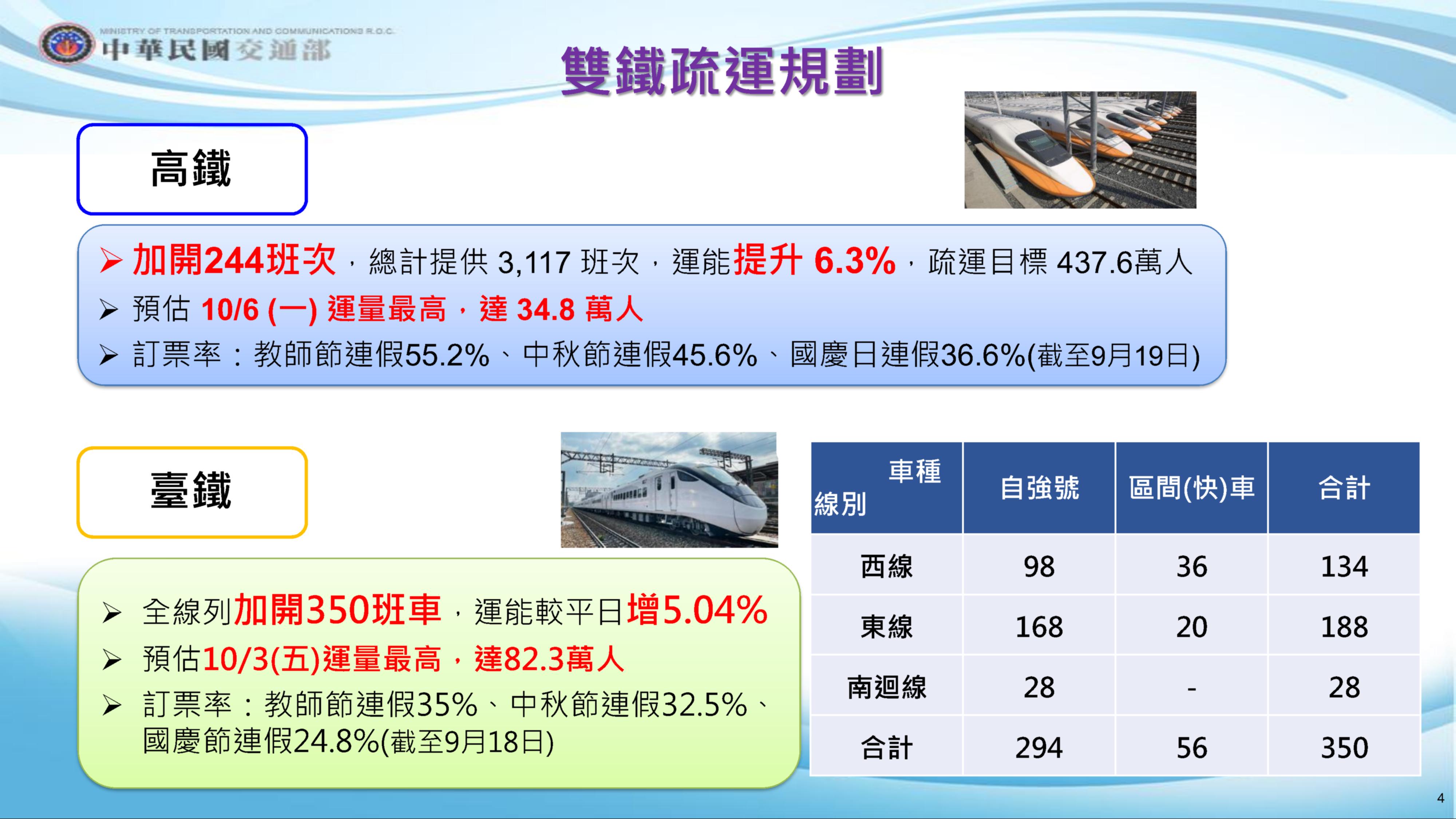 MINISTRY OF TRANSPORTATION AND COMMUNICATIONS R.O.C.
中華民國交通部

雙鐵疏運規劃

高鐵

➢ 加開244班次，總計提供 3,117 班次，運能提升 6.3%，疏運目標 437.6萬人
➢ 預估 10/6 (一) 運量最高，達 34.8 萬人
➢ 訂票率：教師節連假55.2%、中秋節連假45.6%、國慶日連假36.6%(截至9月19日)

臺鐵

➢ 全線列加開350班車，運能較平日增5.04%
➢ 預估10/3(五)運量最高，達82.3萬人
➢ 訂票率：教師節連假35%、中秋節連假32.5%、國慶節連假24.8%(截至9月18日)

| 車種 線別 | 自強號 | 區間(快)車 | 合計 |
|---|---|---|---|
| 西線 | 98 | 36 | 134 |
| 東線 | 168 | 20 | 188 |
| 南迴線 | 28 | - | 28 |
| 合計 | 294 | 56 | 350 |

4